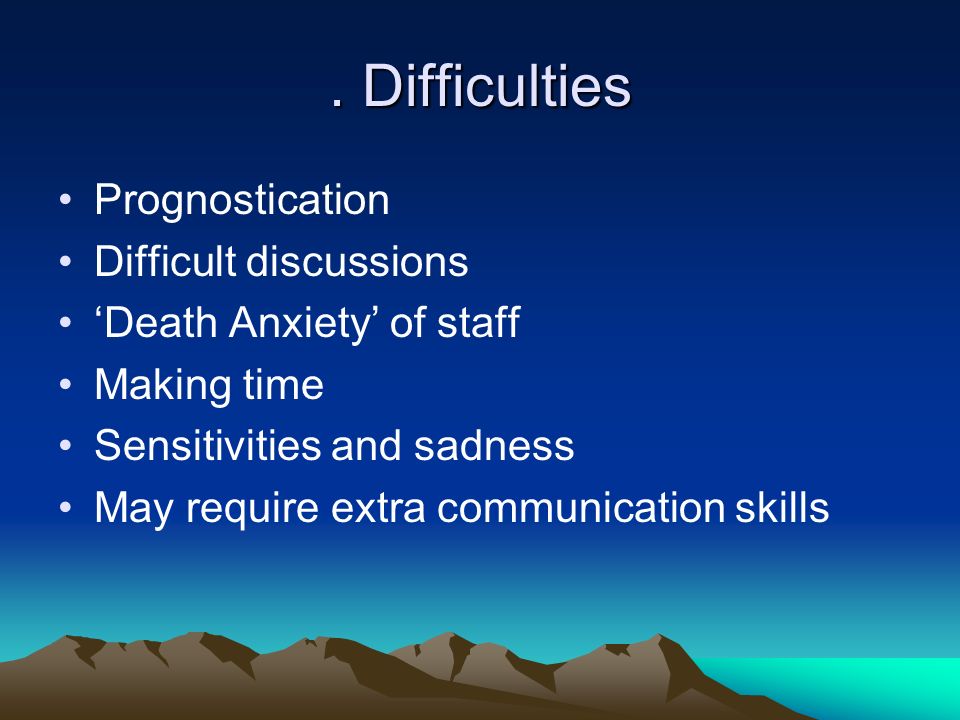 . Difficulties

• Prognostication
• Difficult discussions
• ‘Death Anxiety’ of staff
• Making time
• Sensitivities and sadness
• May require extra communication skills